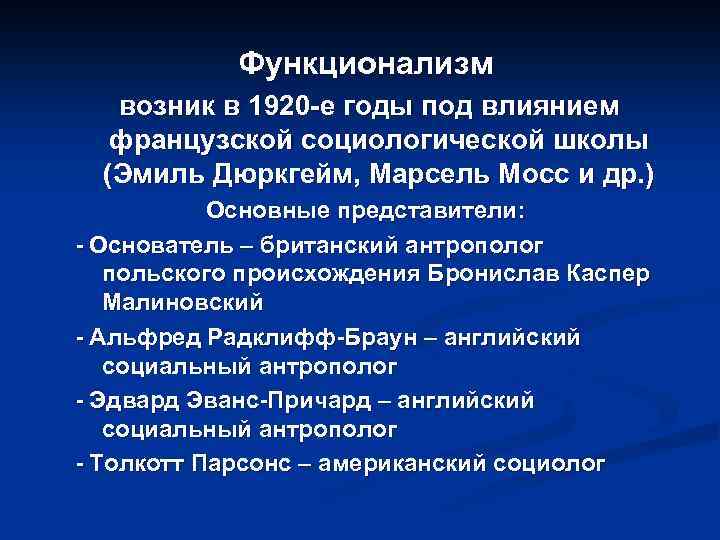 Функционализм

возник в 1920-е годы под влиянием французской социологической школы (Эмиль Дюркгейм, Марсель Мосс и др.)

Основные представители:

- Основатель – британский антрополог польского происхождения Бронислав Каспер Малиновский

- Альфред Радклифф-Браун – английский социальный антрополог

- Эдвард Эванс-Причард – английский социальный антрополог

- Толкотт Парсонс – американский социолог